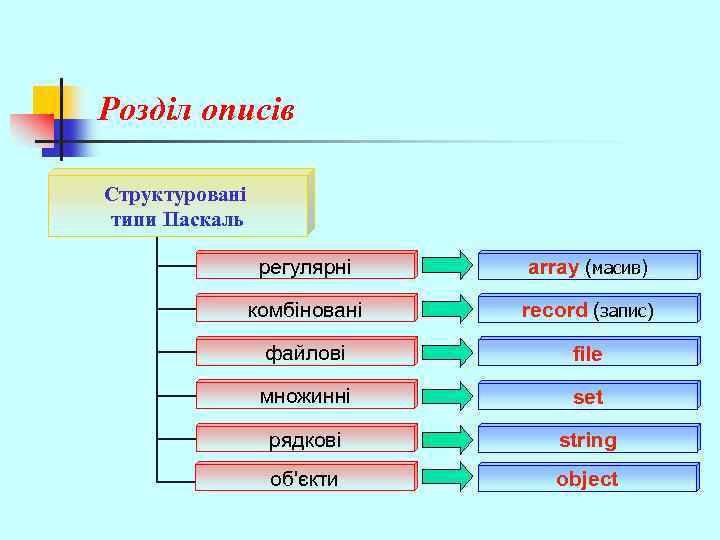 Розділ описів

Структуровані типи Паскаль

регулярні
array (масив)

комбіновані
record (запис)

файлові
file

множинні
set

рядкові
string

об'єкти
object